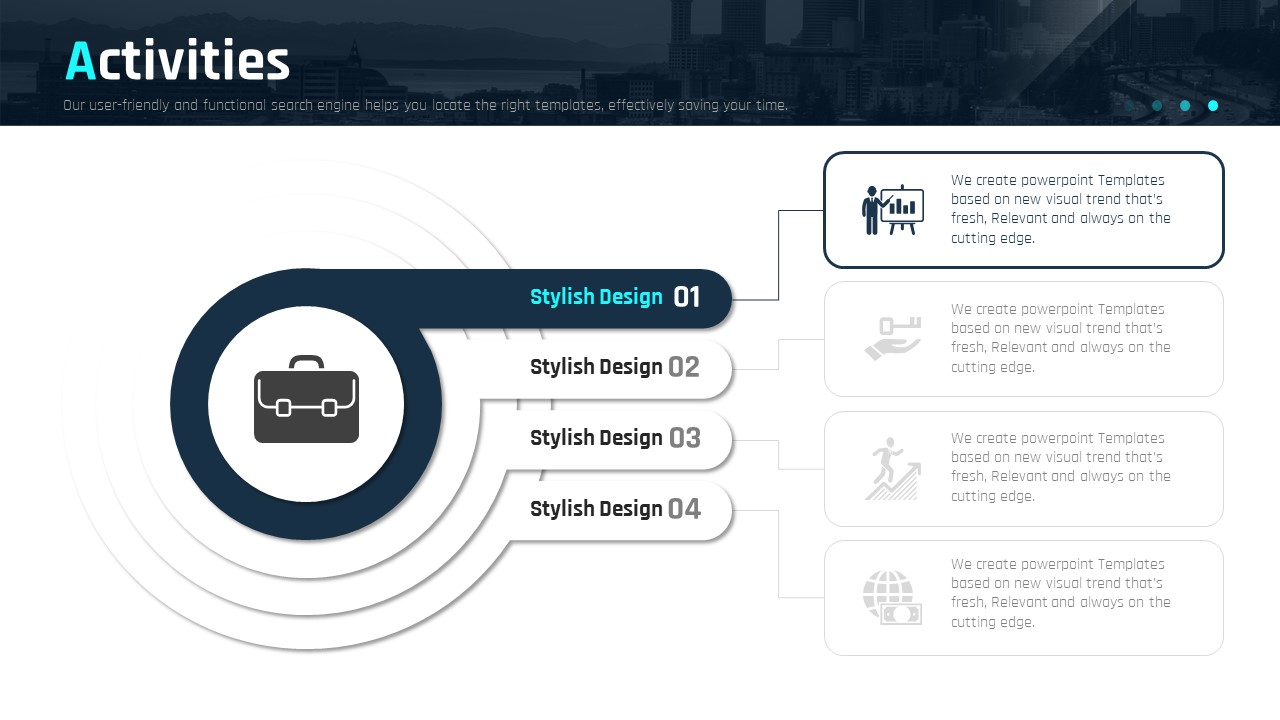 Activities

Our user-friendly and functional search engine helps you locate the right templates, effectively saving your time.

Stylish Design 01

Stylish Design 02

Stylish Design 03

Stylish Design 04

We create powerpoint Templates based on new visual trend that's fresh, Relevant and always on the cutting edge.

We create powerpoint Templates based on new visual trend that's fresh, Relevant and always on the cutting edge.

We create powerpoint Templates based on new visual trend that's fresh, Relevant and always on the cutting edge.

We create powerpoint Templates based on new visual trend that's fresh, Relevant and always on the cutting edge.